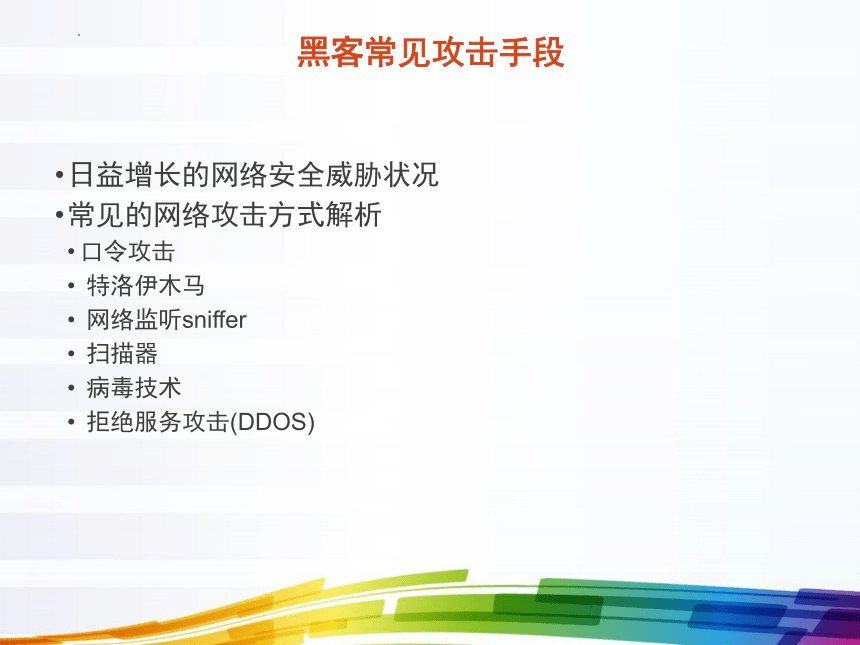 黑客常见攻击手段

• 日益增长的网络安全威胁状况
• 常见的网络攻击方式解析
  • 口令攻击
  • 特洛伊木马
  • 网络监听sniffer
  • 扫描器
  • 病毒技术
  • 拒绝服务攻击(DDOS)